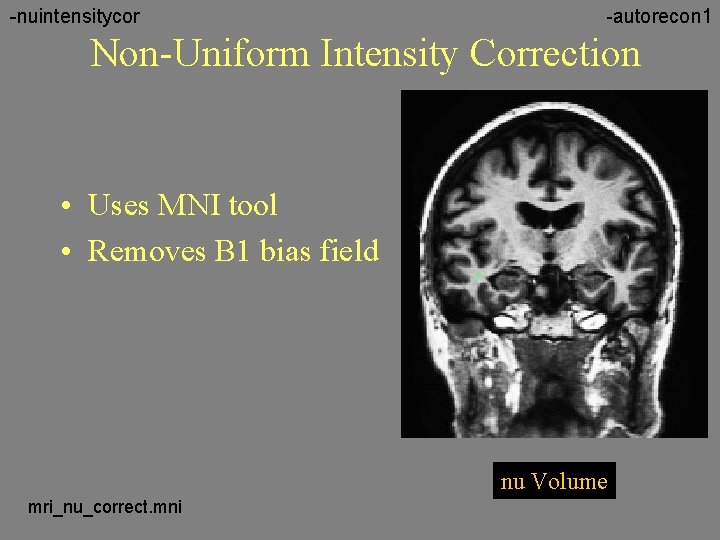 -nuintensitycor

-autorecon1

Non-Uniform Intensity Correction

• Uses MNI tool
• Removes B1 bias field

nu Volume

mri_nu_correct.mni